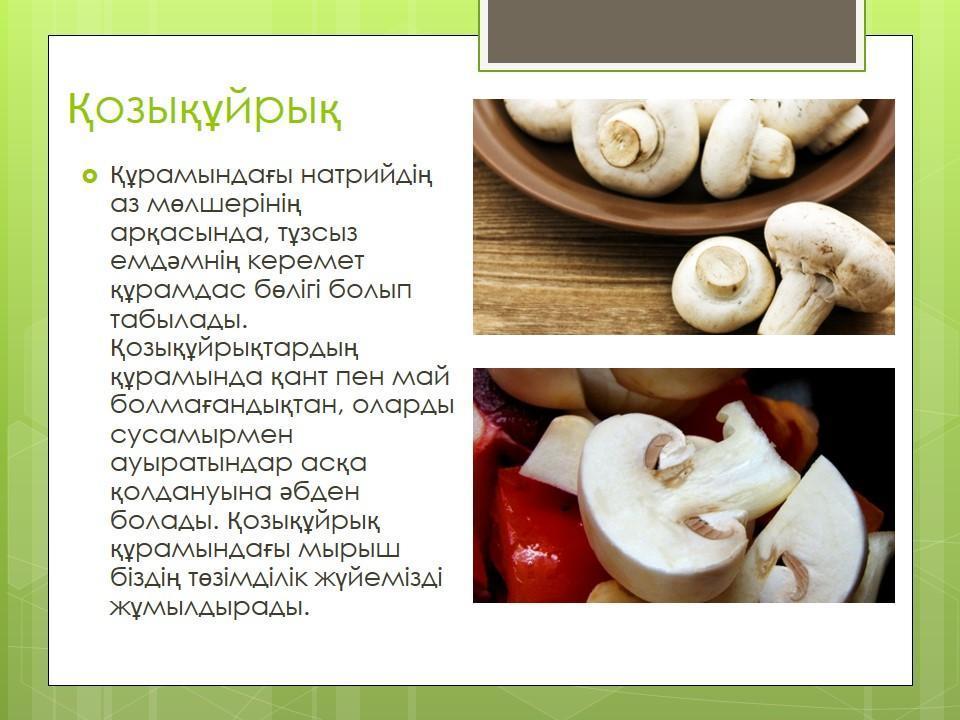 Қозықұйрық

Құрамындағы натрийдің аз мөлшерінің арқасында, тұзсыз емдәмнің керемет құрамдас бөлігі болып табылады. Қозықұйрықтардың құрамында қант пен май болмағандықтан, оларды сусамырмен ауыратындар асқа қолдануына әбден болады. Қозықұйрық құрамындағы мырыш біздің төзімділік жүйемізді жұмылдырады.